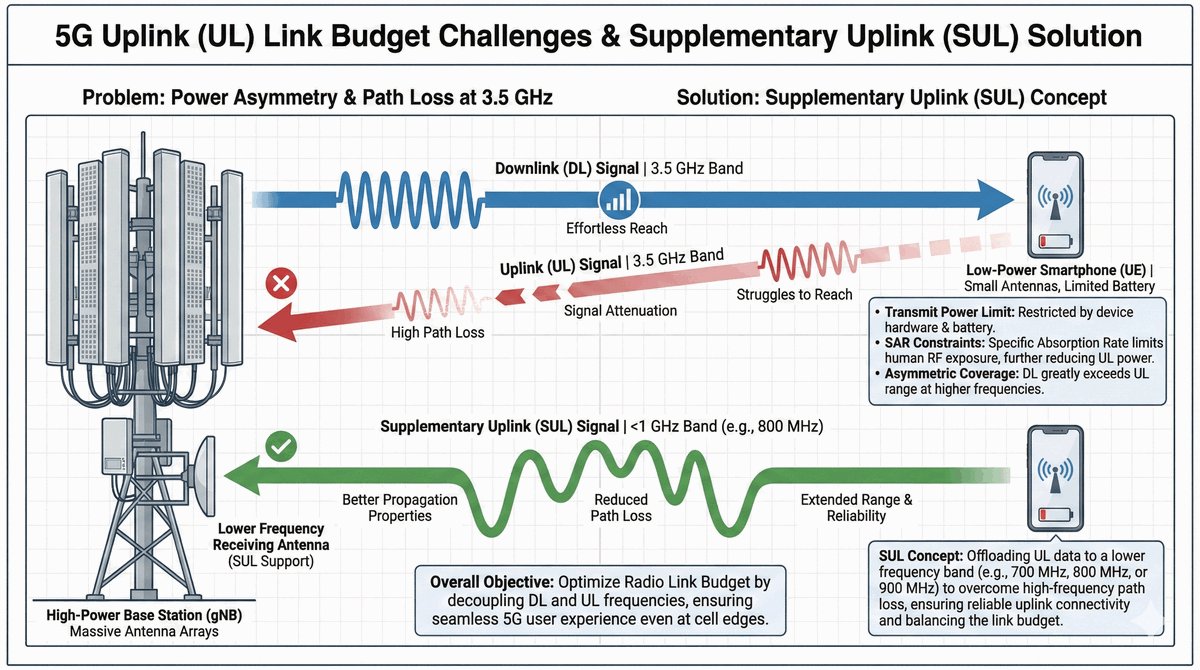 5G Uplink (UL) Link Budget Challenges & Supplementary Uplink (SUL) Solution

Problem: Power Asymmetry & Path Loss at 3.5 GHz

Solution: Supplementary Uplink (SUL) Concept

Downlink (DL) Signal | 3.5 GHz Band

Effortless Reach

Uplink (UL) Signal | 3.5 GHz Band

High Path Loss

Signal Attenuation

Struggles to Reach

Low-Power Smartphone (UE) | Small Antennas, Limited Battery

• Transmit Power Limit: Restricted by device hardware & battery.
• SAR Constraints: Specific Absorption Rate limits human RF exposure, further reducing UL power.
• Asymmetric Coverage: DL greatly exceeds UL range at higher frequencies.

Supplementary Uplink (SUL) Signal | <1 GHz Band (e.g., 800 MHz)

Better Propagation Properties

Reduced Path Loss

Extended Range & Reliability

Lower Frequency Receiving Antenna (SUL Support)

High-Power Base Station (gNB) Massive Antenna Arrays

Overall Objective: Optimize Radio Link Budget by decoupling DL and UL frequencies, ensuring seamless 5G user experience even at cell edges.

SUL Concept: Offloading UL data to a lower frequency band (e.g., 700 MHz, 800 MHz, or 900 MHz) to overcome high-frequency path loss, ensuring reliable uplink connectivity and balancing the link budget.